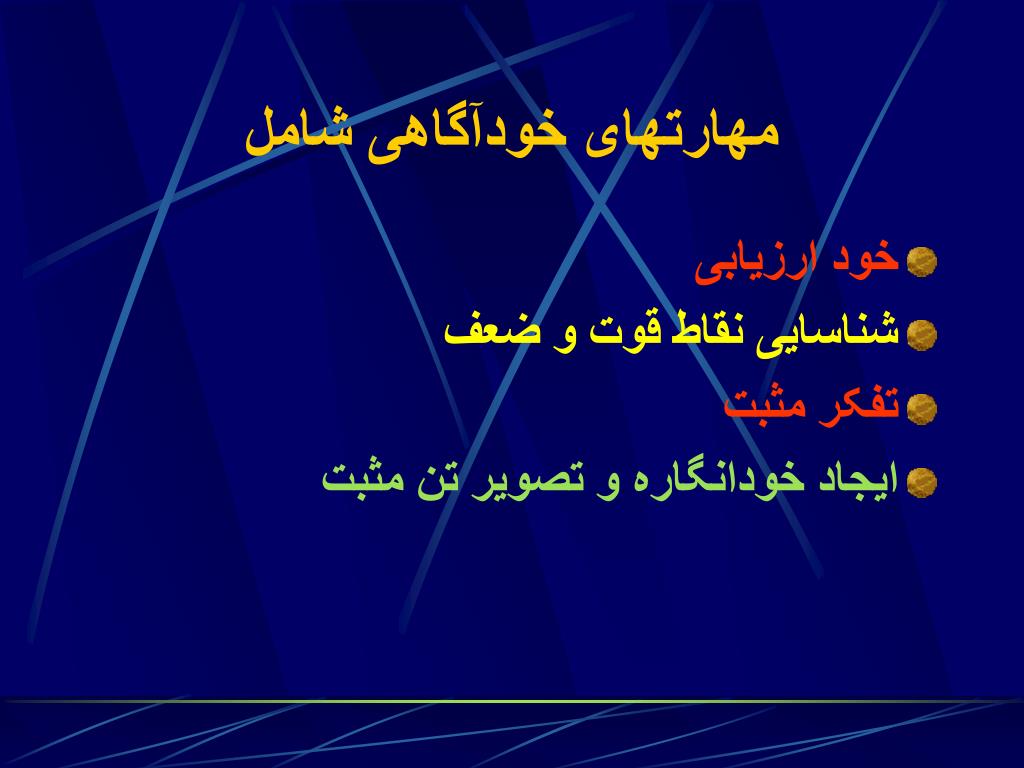 مهارتهای خودآگاهی شامل

خود ارزیابی
شناسایی نقاط قوت و ضعف
تفکر مثبت
ایجاد خودانگاره و تصویر تن مثبت